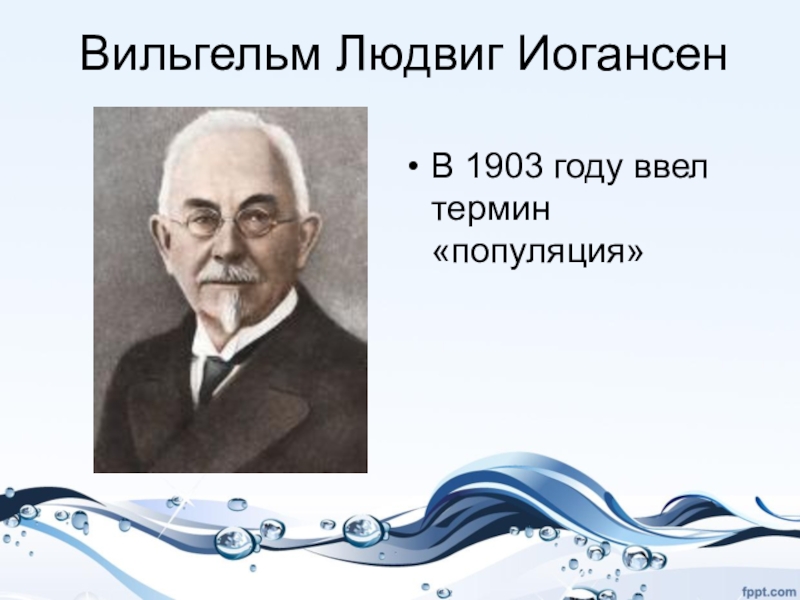 Вильгельм Людвиг Иогансен

• В 1903 году ввел термин «популяция»

fppt.com